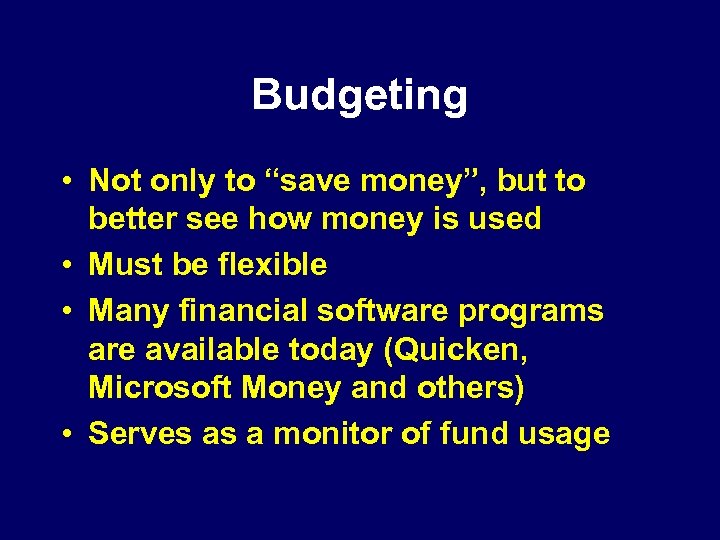 Budgeting

• Not only to “save money”, but to better see how money is used
• Must be flexible
• Many financial software programs are available today (Quicken, Microsoft Money and others)
• Serves as a monitor of fund usage